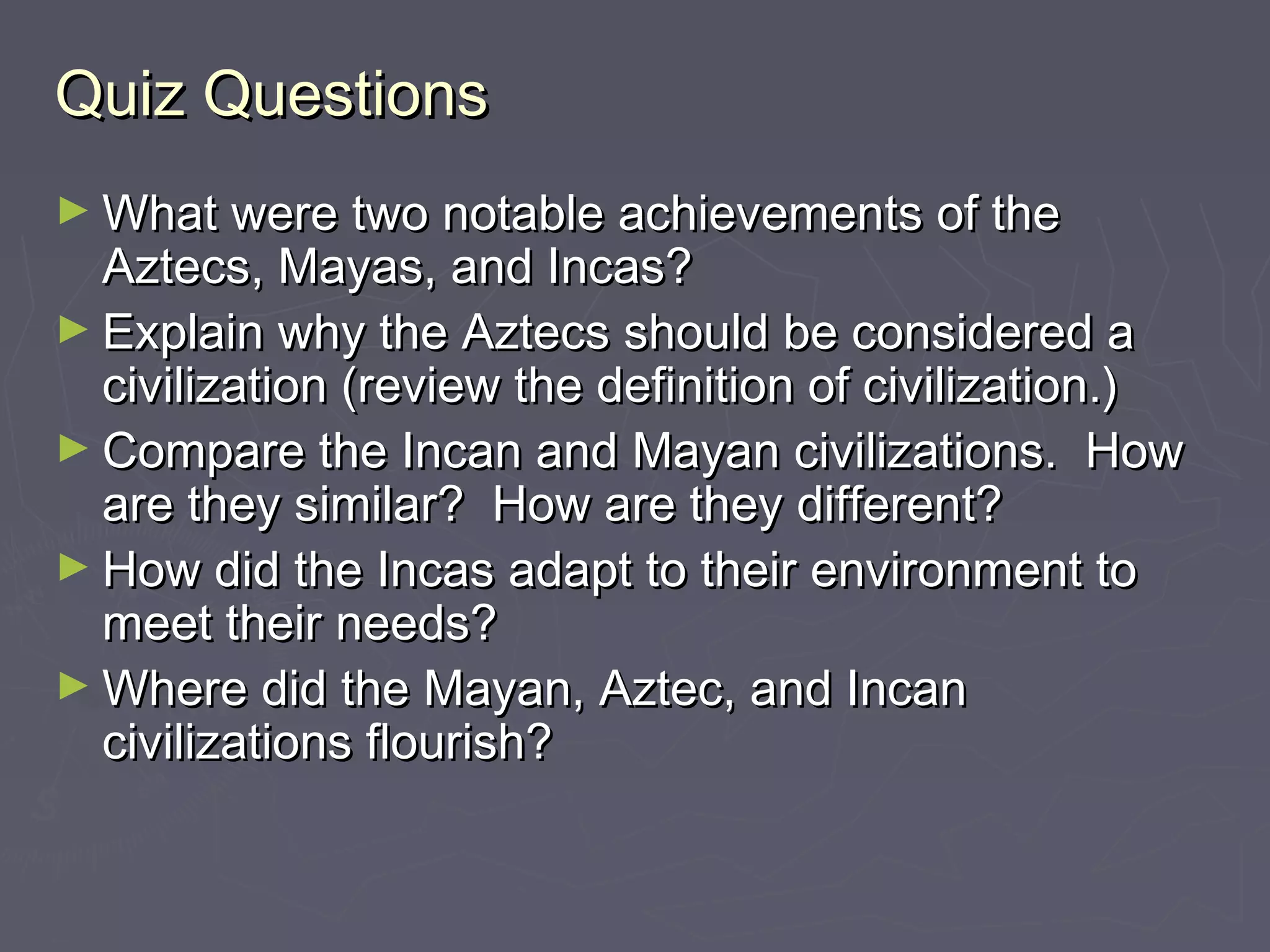 Quiz Questions

► What were two notable achievements of the Aztecs, Mayas, and Incas?
► Explain why the Aztecs should be considered a civilization (review the definition of civilization.)
► Compare the Incan and Mayan civilizations. How are they similar? How are they different?
► How did the Incas adapt to their environment to meet their needs?
► Where did the Mayan, Aztec, and Incan civilizations flourish?